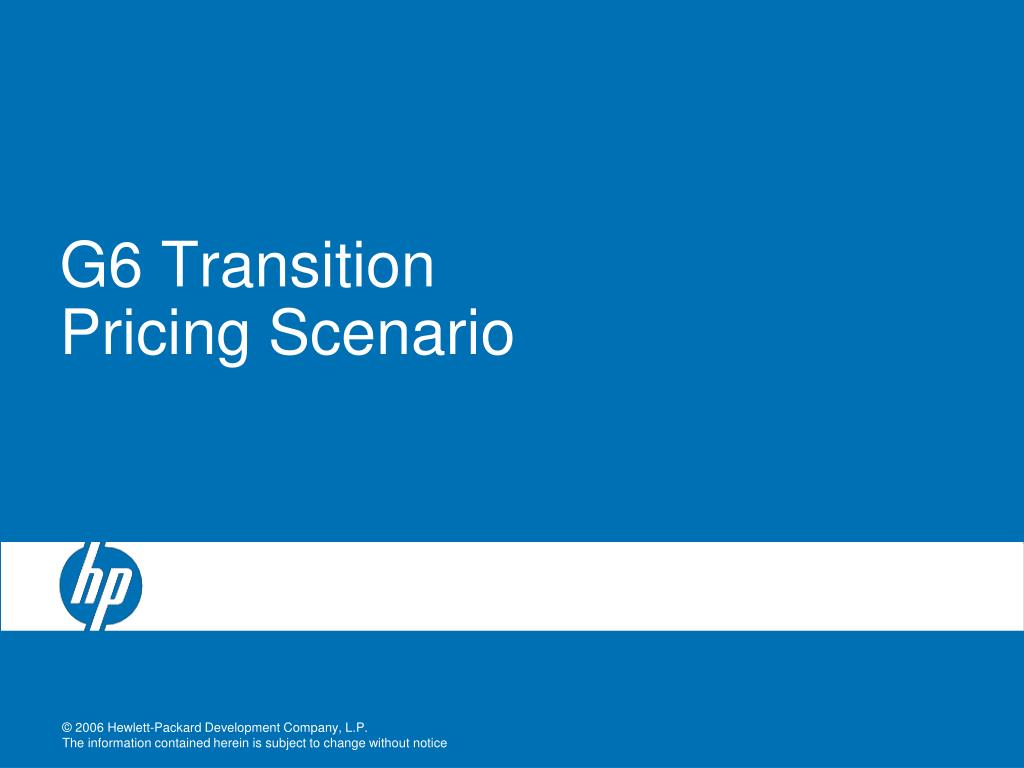 G6 Transition
Pricing Scenario

hp

© 2006 Hewlett-Packard Development Company, L.P.
The information contained herein is subject to change without notice